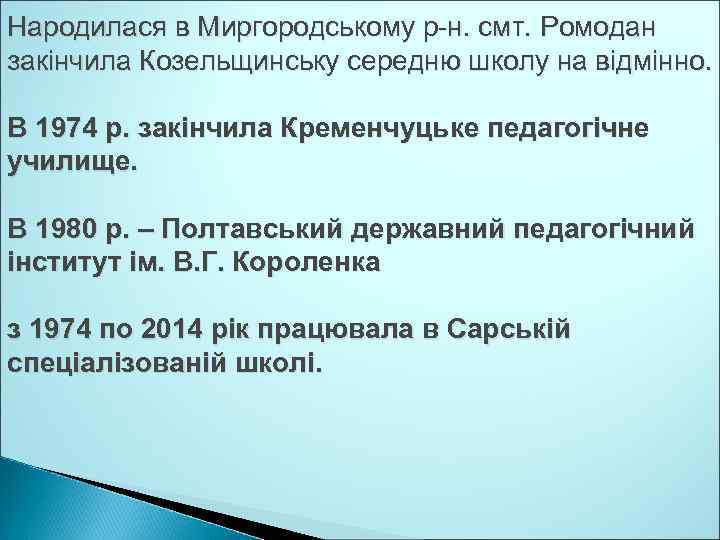 Народилася в Миргородському р-н. смт. Ромодан закінчила Козельщинську середню школу на відмінно.

В 1974 р. закінчила Кременчуцьке педагогічне училище.

В 1980 р. – Полтавський державний педагогічний інститут ім. В.Г. Короленка

з 1974 по 2014 рік працювала в Сарській спеціалізованій школі.